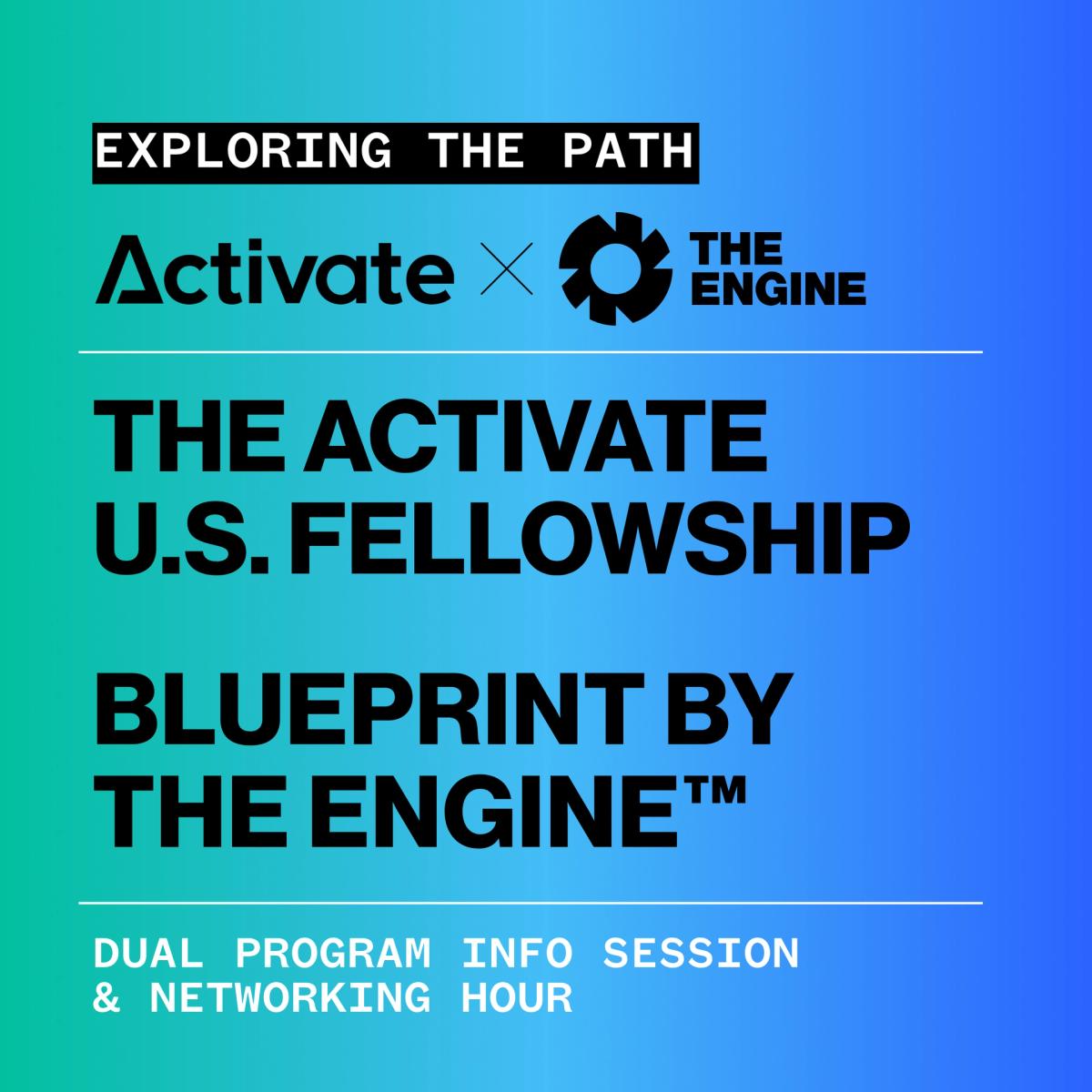 EXPLORING THE PATH

Activate × THE ENGINE

THE ACTIVATE U.S. FELLOWSHIP

BLUEPRINT BY THE ENGINE™

DUAL PROGRAM INFO SESSION & NETWORKING HOUR